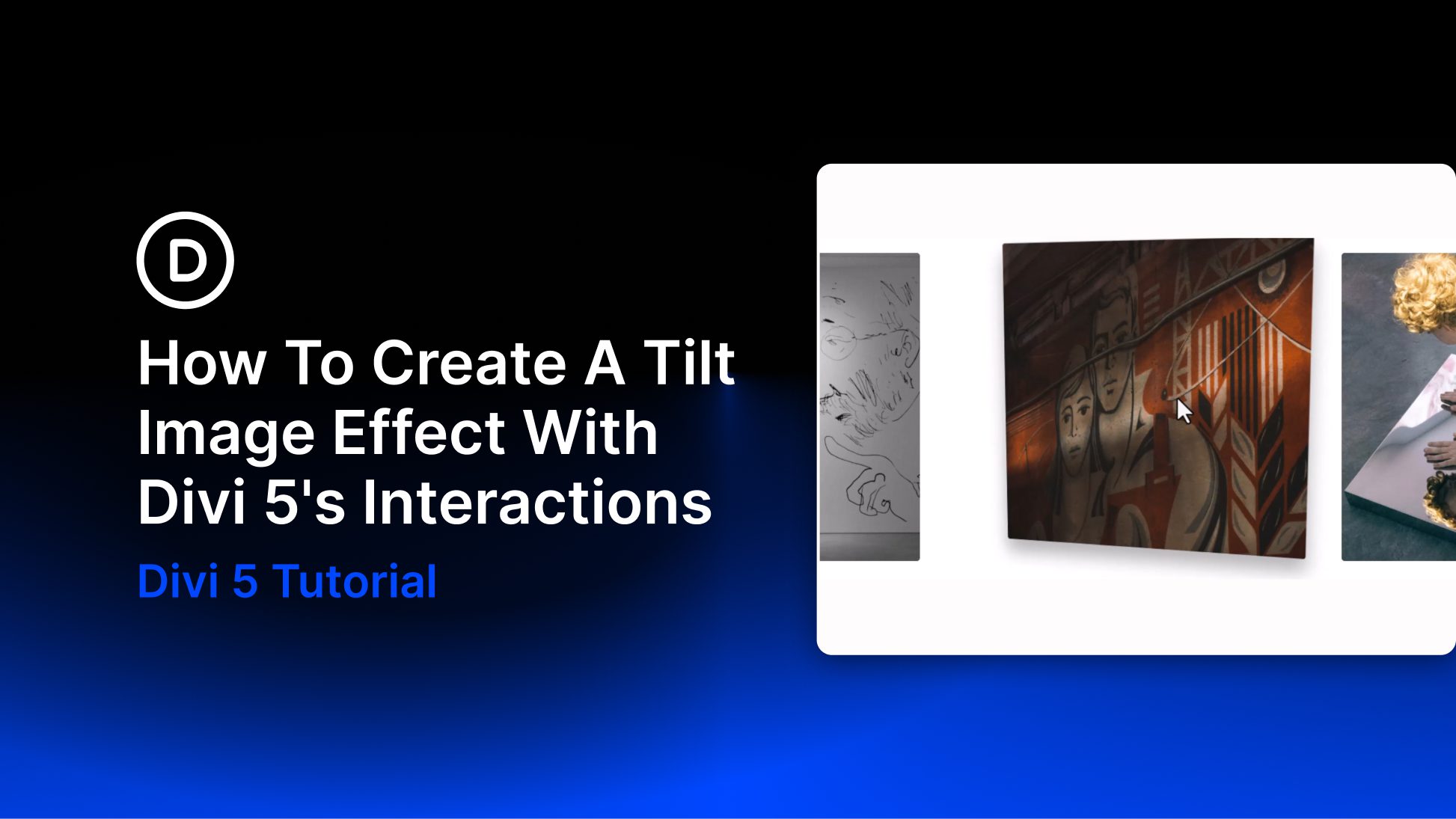 D

How To Create A Tilt Image Effect With Divi 5's Interactions

Divi 5 Tutorial